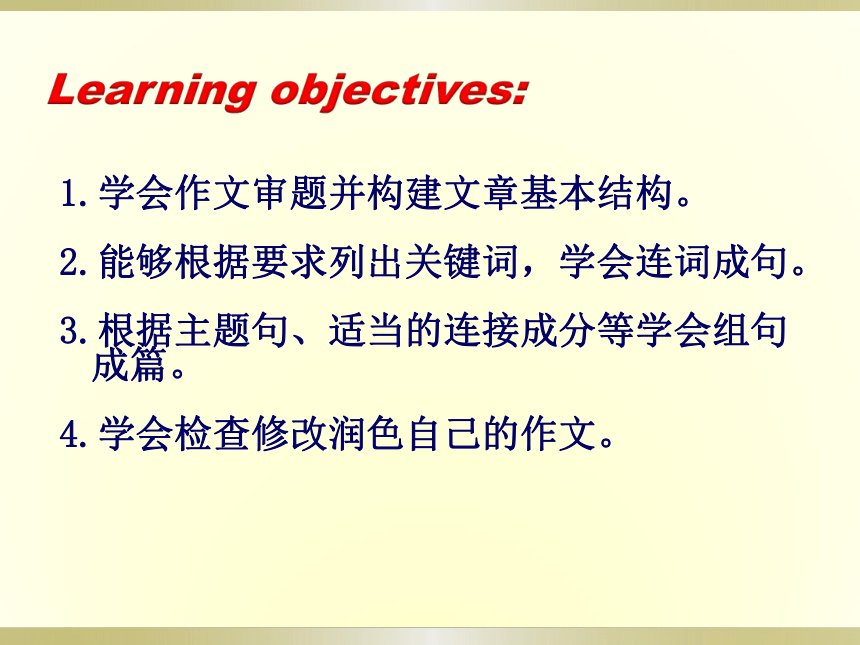 Learning objectives:

1. 学会作文审题并构建文章基本结构。

2. 能够根据要求列出关键词，学会连词成句。

3. 根据主题句、适当的连接成分等学会组句成篇。

4. 学会检查修改润色自己的作文。